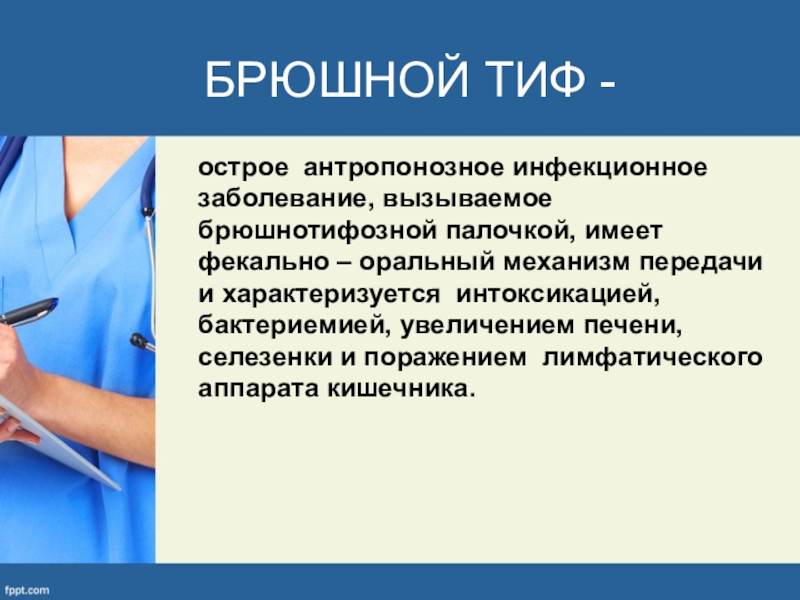 БРЮШНОЙ ТИФ -

острое антропонозное инфекционное заболевание, вызываемое брюшнотифозной палочкой, имеет фекально – оральный механизм передачи и характеризуется интоксикацией, бактериемией, увеличением печени, селезенки и поражением лимфатического аппарата кишечника.

fppt.com